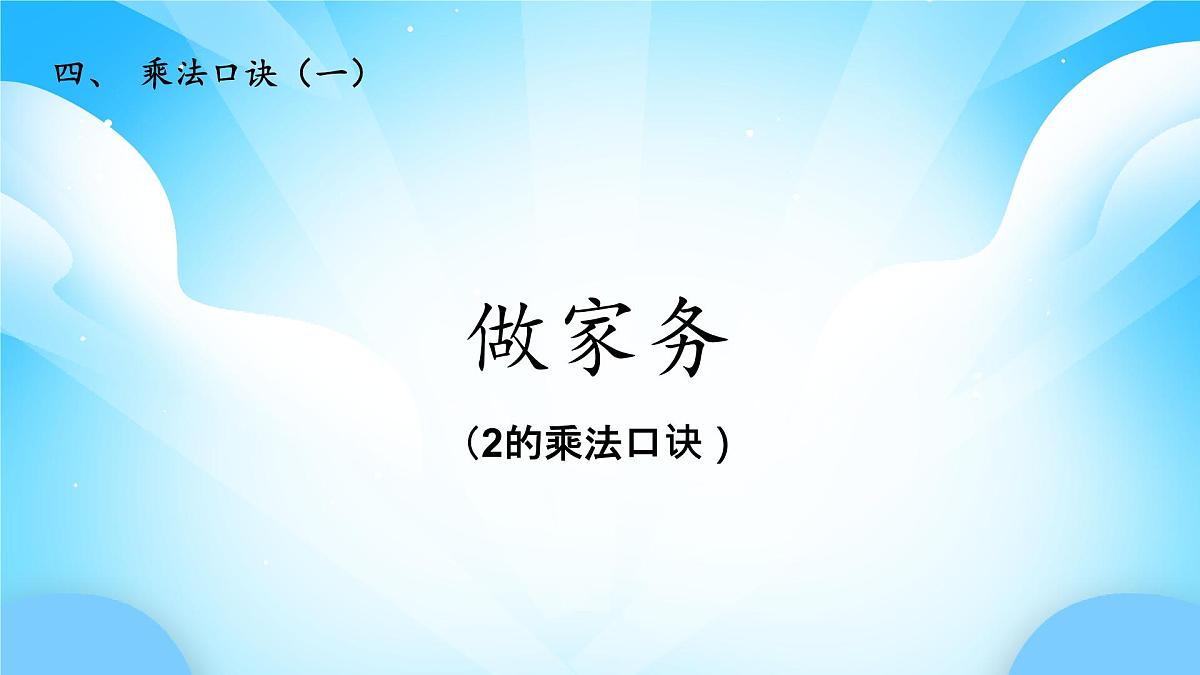 四、 乘法口诀（一）

做家务

（2的乘法口诀 ）